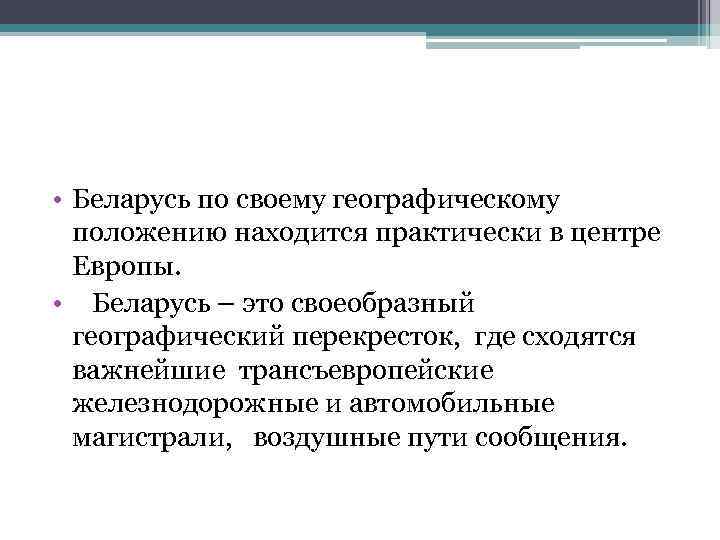 • Беларусь по своему географическому положению находится практически в центре Европы.

• Беларусь – это своеобразный географический перекресток, где сходятся важнейшие трансъевропейские железнодорожные и автомобильные магистрали, воздушные пути сообщения.